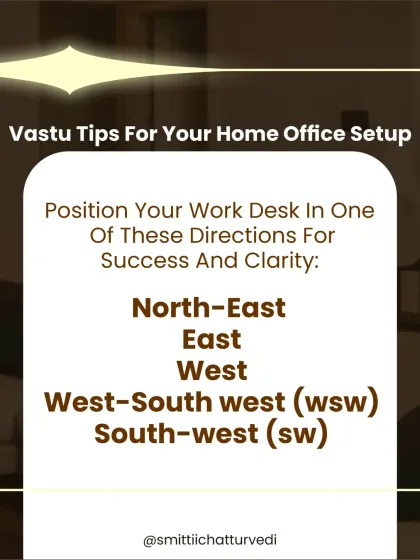 Vastu Tips For Your Home Office Setup

Position Your Work Desk In One Of These Directions For Success And Clarity:

North-East
East
West
West-South west (wsw)
South-west (sw)

@smittiichatturvedi